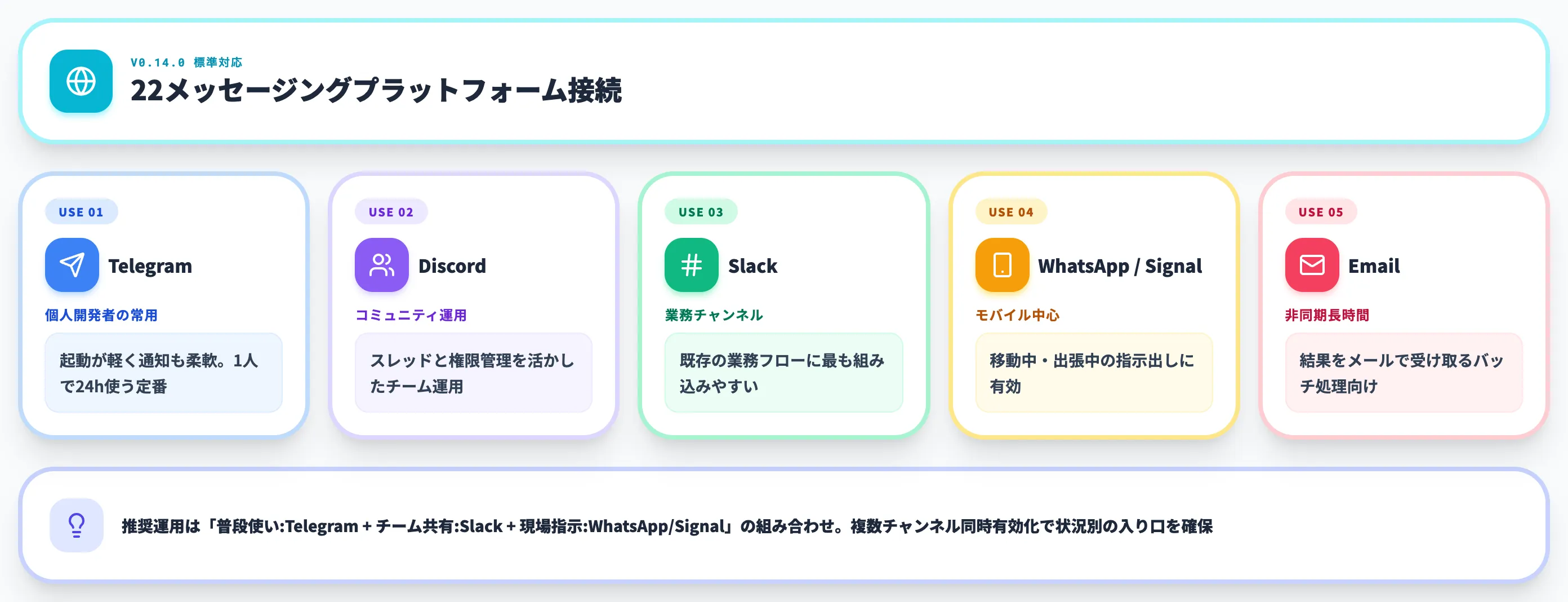 V0.14.0 標準対応

22メッセージングプラットフォーム接続

USE 01

Telegram

個人開発者の常用

起動が軽く通知も柔軟。1人で24h使う定番

USE 02

Discord

コミュニティ運用

スレッドと権限管理を活かしたチーム運用

USE 03

Slack

業務チャンネル

既存の業務フローに最も組み込みやすい

USE 04

WhatsApp / Signal

モバイル中心

移動中・出張中の指示出しに有効

USE 05

Email

非同期長時間

結果をメールで受け取るバッチ処理向け

推奨運用は「普段使い:Telegram + チーム共有:Slack + 現場指示:WhatsApp/Signal」の組み合わせ。複数チャンネル同時有効化で状況別の入り口を確保